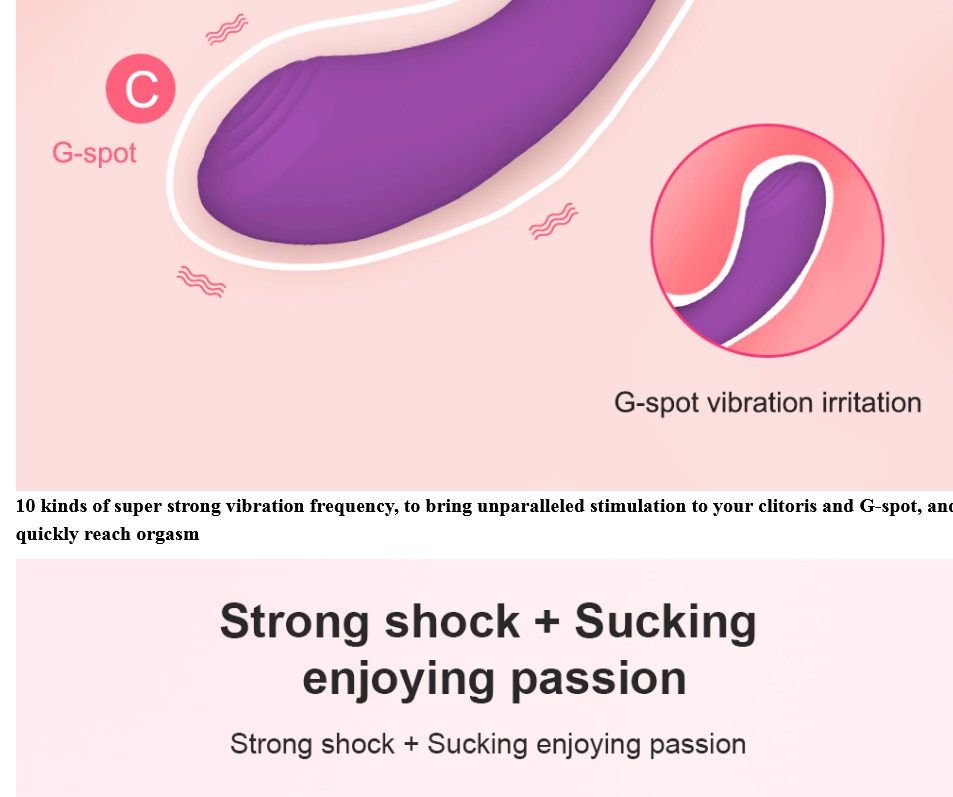 C

G-spot

G-spot vibration irritation

10 kinds of super strong vibration frequency, to bring unparalleled stimulation to your clitoris and G-spot, and quickly reach orgasm

Strong shock + Sucking enjoying passion

Strong shock + Sucking enjoying passion